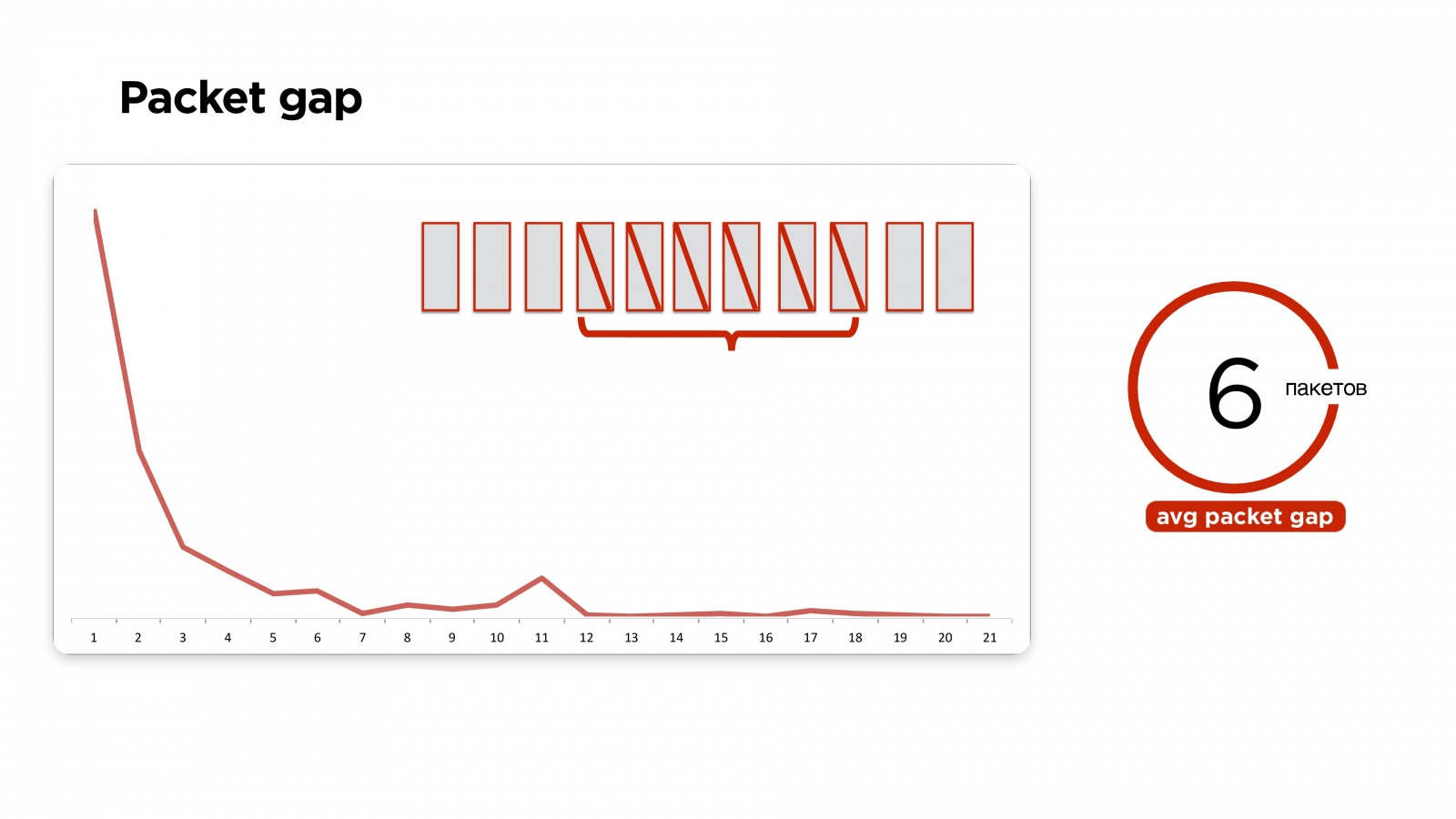 Packet gap

1 2 3 4 5 6 7 8 9 10 11 12 13 14 15 16 17 18 19 20 21

6 пакетов

avg packet gap